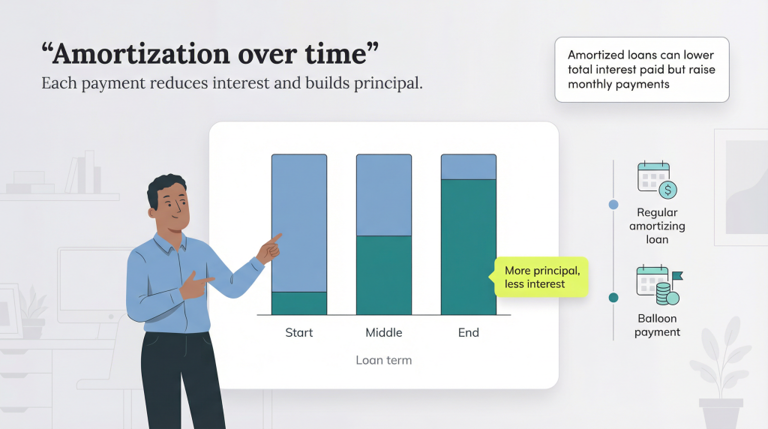 “Amortization over time”
Each payment reduces interest and builds principal.

Amortized loans can lower total interest paid but raise monthly payments

Start
Middle
End
Loan term

More principal, less interest

Regular amortizing loan

Balloon payment